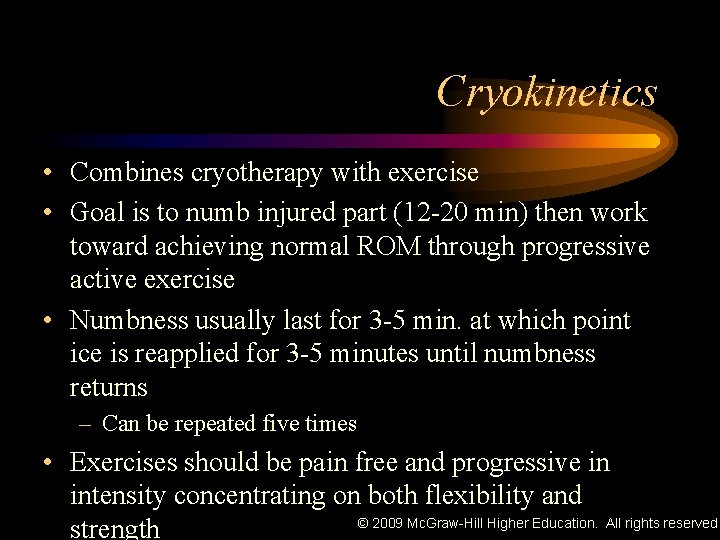 Cryokinetics

• Combines cryotherapy with exercise
• Goal is to numb injured part (12-20 min) then work toward achieving normal ROM through progressive active exercise
• Numbness usually last for 3-5 min. at which point ice is reapplied for 3-5 minutes until numbness returns
– Can be repeated five times
• Exercises should be pain free and progressive in intensity concentrating on both flexibility and strength

© 2009 McGraw-Hill Higher Education. All rights reserved